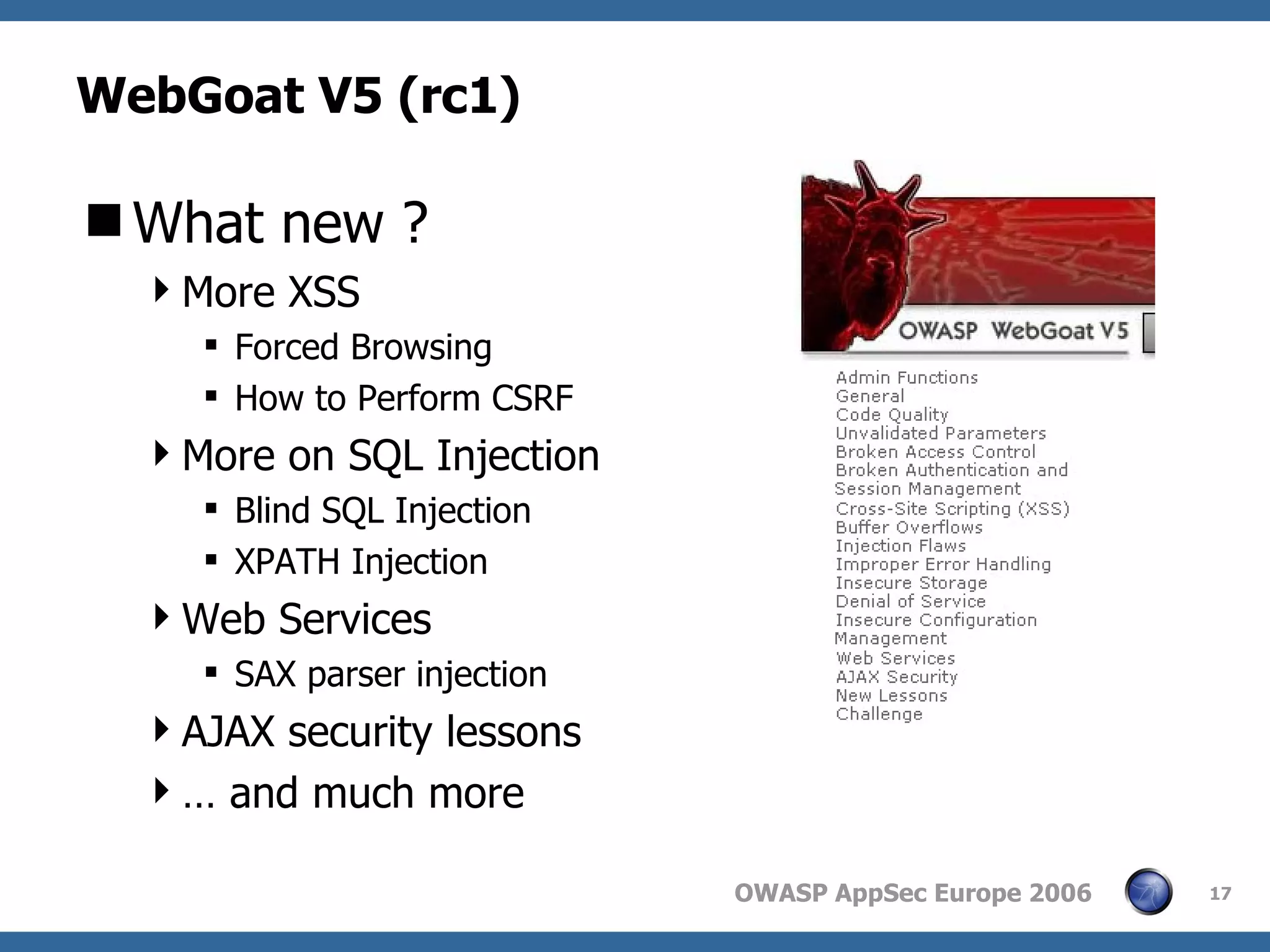 WebGoat V5 (rc1)

What new ?

More XSS

Forced Browsing

How to Perform CSRF

More on SQL Injection

Blind SQL Injection

XPATH Injection

Web Services

SAX parser injection

AJAX security lessons

… and much more

OWASP WebGoat V5

Admin Functions
General
Code Quality
Unvalidated Parameters
Broken Access Control
Broken Authentication and Session Management
Cross-Site Scripting (XSS)
Buffer Overflows
Injection Flaws
Improper Error Handling
Insecure Storage
Denial of Service
Insecure Configuration Management
Web Services
AJAX Security
New Lessons
Challenge

OWASP AppSec Europe 2006

17